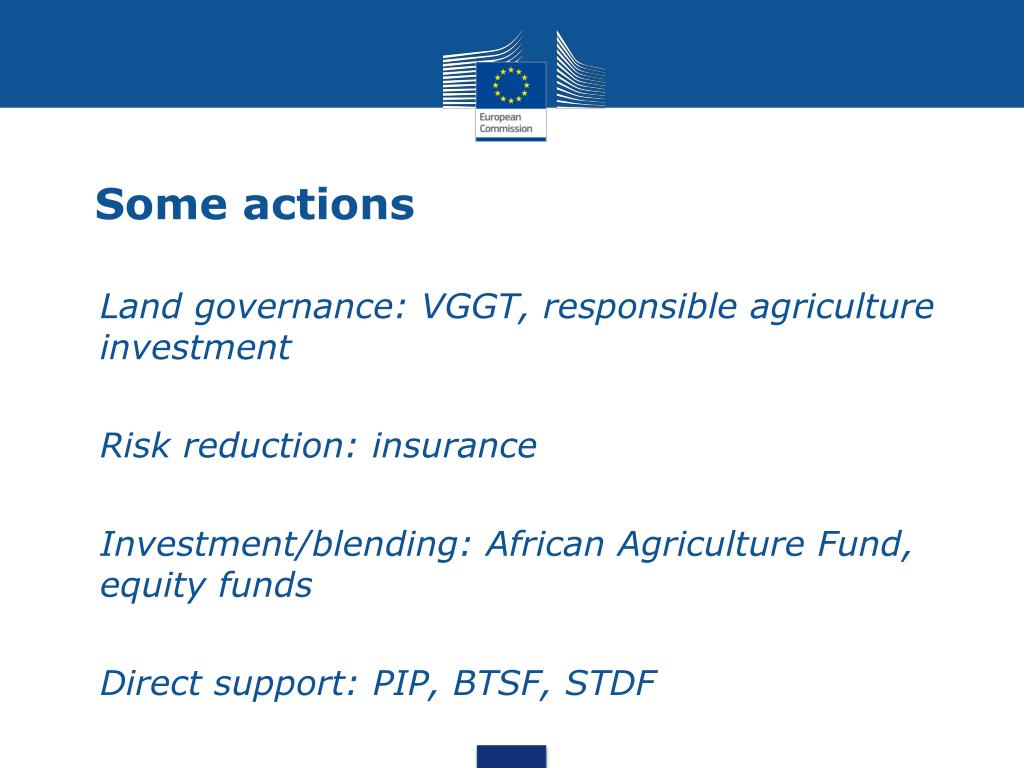 European Commission

Some actions

Land governance: VGGT, responsible agriculture investment

Risk reduction: insurance

Investment/blending: African Agriculture Fund, equity funds

Direct support: PIP, BTSF, STDF